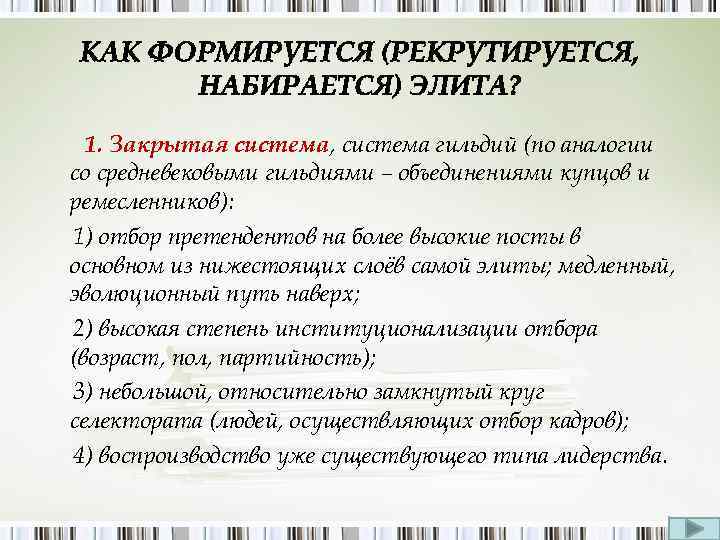 КАК ФОРМИРУЕТСЯ (РЕКРУТИРУЕТСЯ, НАБИРАЕТСЯ) ЭЛИТА?

1. Закрытая система, система гильдий (по аналогии со средневековыми гильдиями – объединениями купцов и ремесленников):

1) отбор претендентов на более высокие посты в основном из нижестоящих слоёв самой элиты; медленный, эволюционный путь наверх;

2) высокая степень институционализации отбора (возраст, пол, партийность);

3) небольшой, относительно замкнутый круг селектората (людей, осуществляющих отбор кадров);

4) воспроизводство уже существующего типа лидерства.